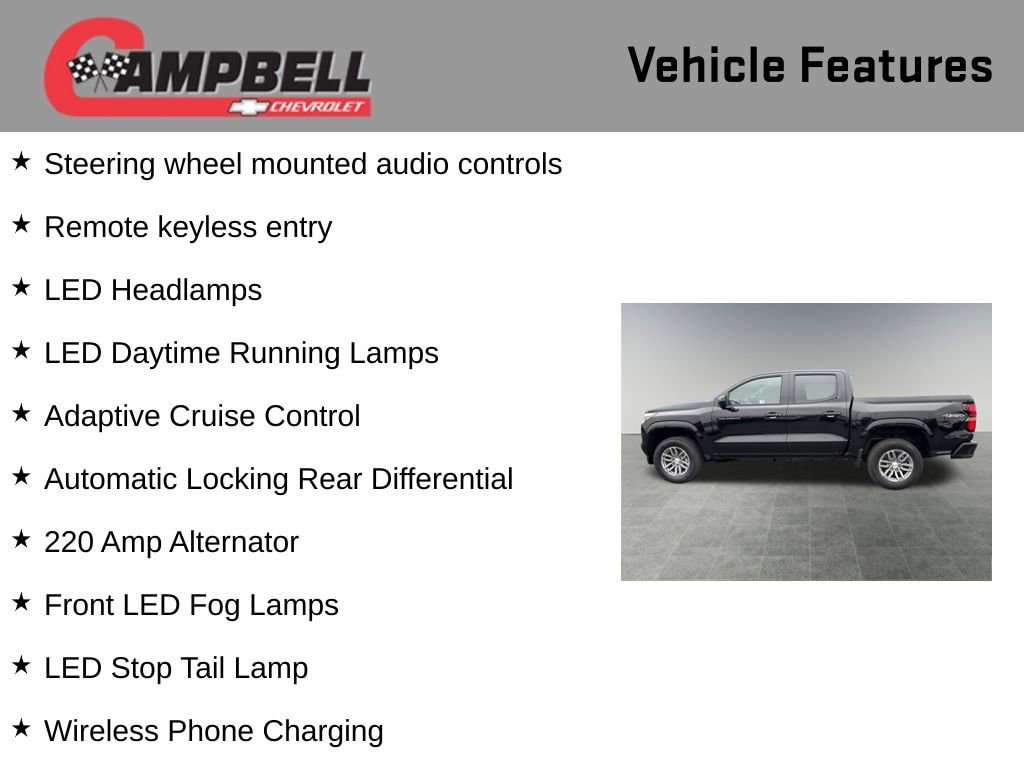 CAMPBELL
CHEVROLET

Vehicle Features

★ Steering wheel mounted audio controls

★ Remote keyless entry

★ LED Headlamps

★ LED Daytime Running Lamps

★ Adaptive Cruise Control

★ Automatic Locking Rear Differential

★ 220 Amp Alternator

★ Front LED Fog Lamps

★ LED Stop Tail Lamp

★ Wireless Phone Charging